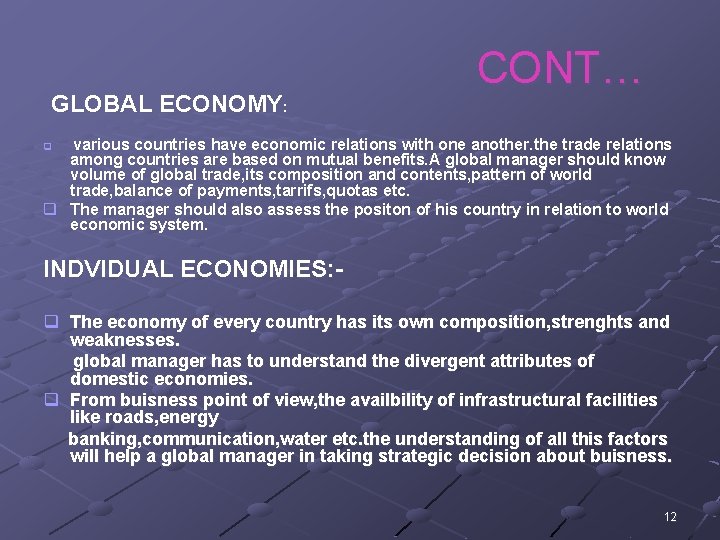 CONT…

GLOBAL ECONOMY:

various countries have economic relations with one another.the trade relations among countries are based on mutual benefits.A global manager should know volume of global trade,its composition and contents,pattern of world trade,balance of payments,tarrifs,quotas etc.

The manager should also assess the positon of his country in relation to world economic system.

INDVIDUAL ECONOMIES:-

The economy of every country has its own composition,strenghts and weaknesses.

global manager has to understand the divergent attributes of domestic economies.

From buisness point of view,the availbility of infrastructural facilities like roads,energy

banking,communication,water etc.the understanding of all this factors will help a global manager in taking strategic decision about buisness.

12